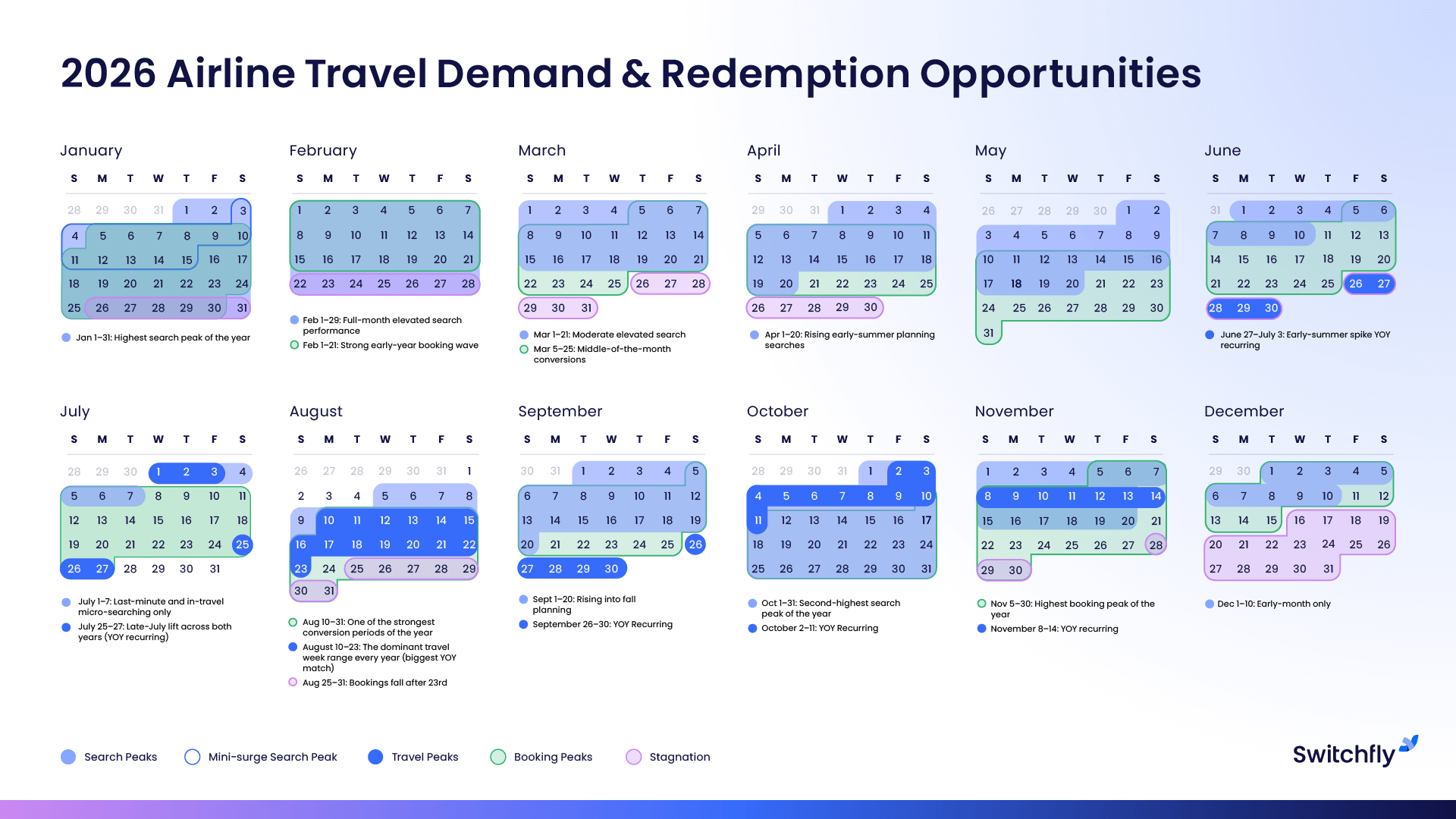 2026 Airline Travel Demand & Redemption Opportunities

January

| S | M | T | W | T | F | S |
|---|---|---|---|---|---|---|
| 28 | 29 | 30 | 31 | 1 | 2 | 3 |
| 4 | 5 | 6 | 7 | 8 | 9 | 10 |
| 11 | 12 | 13 | 14 | 15 | 16 | 17 |
| 18 | 19 | 20 | 21 | 22 | 23 | 24 |
| 25 | 26 | 27 | 28 | 29 | 30 | 31 |

Jan 1–31: Highest search peak of the year

February

| S | M | T | W | T | F | S |
|---|---|---|---|---|---|---|
| 1 | 2 | 3 | 4 | 5 | 6 | 7 |
| 8 | 9 | 10 | 11 | 12 | 13 | 14 |
| 15 | 16 | 17 | 18 | 19 | 20 | 21 |
| 22 | 23 | 24 | 25 | 26 | 27 | 28 |

Feb 1–29: Full-month elevated search performance
Feb 1–21: Strong early-year booking wave

March

| S | M | T | W | T | F | S |
|---|---|---|---|---|---|---|
| 1 | 2 | 3 | 4 | 5 | 6 | 7 |
| 8 | 9 | 10 | 11 | 12 | 13 | 14 |
| 15 | 16 | 17 | 18 | 19 | 20 | 21 |
| 22 | 23 | 24 | 25 | 26 | 27 | 28 |
| 29 | 30 | 31 | | | | |

Mar 1–21: Moderate elevated search
Mar 5–25: Middle-of-the-month conversions

April

| S | M | T | W | T | F | S |
|---|---|---|---|---|---|---|
| 29 | 30 | 31 | 1 | 2 | 3 | 4 |
| 5 | 6 | 7 | 8 | 9 | 10 | 11 |
| 12 | 13 | 14 | 15 | 16 | 17 | 18 |
| 19 | 20 | 21 | 22 | 23 | 24 | 25 |
| 26 | 27 | 28 | 29 | 30 | | |

Apr 1–20: Rising early-summer planning searches

May

| S | M | T | W | T | F | S |
|---|---|---|---|---|---|---|
| 26 | 27 | 28 | 29 | 30 | 1 | 2 |
| 3 | 4 | 5 | 6 | 7 | 8 | 9 |
| 10 | 11 | 12 | 13 | 14 | 15 | 16 |
| 17 | 18 | 19 | 20 | 21 | 22 | 23 |
| 24 | 25 | 26 | 27 | 28 | 29 | 30 |
| 31 | | | | | | |

June

| S | M | T | W | T | F | S |
|---|---|---|---|---|---|---|
| 31 | 1 | 2 | 3 | 4 | 5 | 6 |
| 7 | 8 | 9 | 10 | 11 | 12 | 13 |
| 14 | 15 | 16 | 17 | 18 | 19 | 20 |
| 21 | 22 | 23 | 24 | 25 | 26 | 27 |
| 28 | 29 | 30 | | | | |

June 27–July 3: Early-summer spike YOY recurring

July

| S | M | T | W | T | F | S |
|---|---|---|---|---|---|---|
| 28 | 29 | 30 | 1 | 2 | 3 | 4 |
| 5 | 6 | 7 | 8 | 9 | 10 | 11 |
| 12 | 13 | 14 | 15 | 16 | 17 | 18 |
| 19 | 20 | 21 | 22 | 23 | 24 | 25 |
| 26 | 27 | 28 | 29 | 30 | 31 | |

July 1–7: Last-minute and in-travel micro-searching only
July 25–27: Late-July lift across both years (YOY recurring)

August

| S | M | T | W | T | F | S |
|---|---|---|---|---|---|---|
| 26 | 27 | 28 | 29 | 30 | 31 | 1 |
| 2 | 3 | 4 | 5 | 6 | 7 | 8 |
| 9 | 10 | 11 | 12 | 13 | 14 | 15 |
| 16 | 17 | 18 | 19 | 20 | 21 | 22 |
| 23 | 24 | 25 | 26 | 27 | 28 | 29 |
| 30 | 31 | | | | | |

Aug 10–31: One of the strongest conversion periods of the year
August 10–23: The dominant travel week range every year (biggest YOY match)
Aug 25–31: Bookings fall after 23rd

September

| S | M | T | W | T | F | S |
|---|---|---|---|---|---|---|
| 30 | 31 | 1 | 2 | 3 | 4 | 5 |
| 6 | 7 | 8 | 9 | 10 | 11 | 12 |
| 13 | 14 | 15 | 16 | 17 | 18 | 19 |
| 20 | 21 | 22 | 23 | 24 | 25 | 26 |
| 27 | 28 | 29 | 30 | | | |

Sept 1–20: Rising into fall planning
September 26–30: YOY Recurring

October

| S | M | T | W | T | F | S |
|---|---|---|---|---|---|---|
| 28 | 29 | 30 | 31 | 1 | 2 | 3 |
| 4 | 5 | 6 | 7 | 8 | 9 | 10 |
| 11 | 12 | 13 | 14 | 15 | 16 | 17 |
| 18 | 19 | 20 | 21 | 22 | 23 | 24 |
| 25 | 26 | 27 | 28 | 29 | 30 | 31 |

Oct 1–31: Second-highest search peak of the year
October 2–11: YOY Recurring

November

| S | M | T | W | T | F | S |
|---|---|---|---|---|---|---|
| 1 | 2 | 3 | 4 | 5 | 6 | 7 |
| 8 | 9 | 10 | 11 | 12 | 13 | 14 |
| 15 | 16 | 17 | 18 | 19 | 20 | 21 |
| 22 | 23 | 24 | 25 | 26 | 27 | 28 |
| 29 | 30 | | | | | |

Nov 5–30: Highest booking peak of the year
November 8–14: YOY recurring

December

| S | M | T | W | T | F | S |
|---|---|---|---|---|---|---|
| 29 | 30 | 1 | 2 | 3 | 4 | 5 |
| 6 | 7 | 8 | 9 | 10 | 11 | 12 |
| 13 | 14 | 15 | 16 | 17 | 18 | 19 |
| 20 | 21 | 22 | 23 | 24 | 25 | 26 |
| 27 | 28 | 29 | 30 | 31 | | |

Dec 1–10: Early-month only

Search Peaks Mini-surge Search Peak Travel Peaks Booking Peaks Stagnation

Switchfly